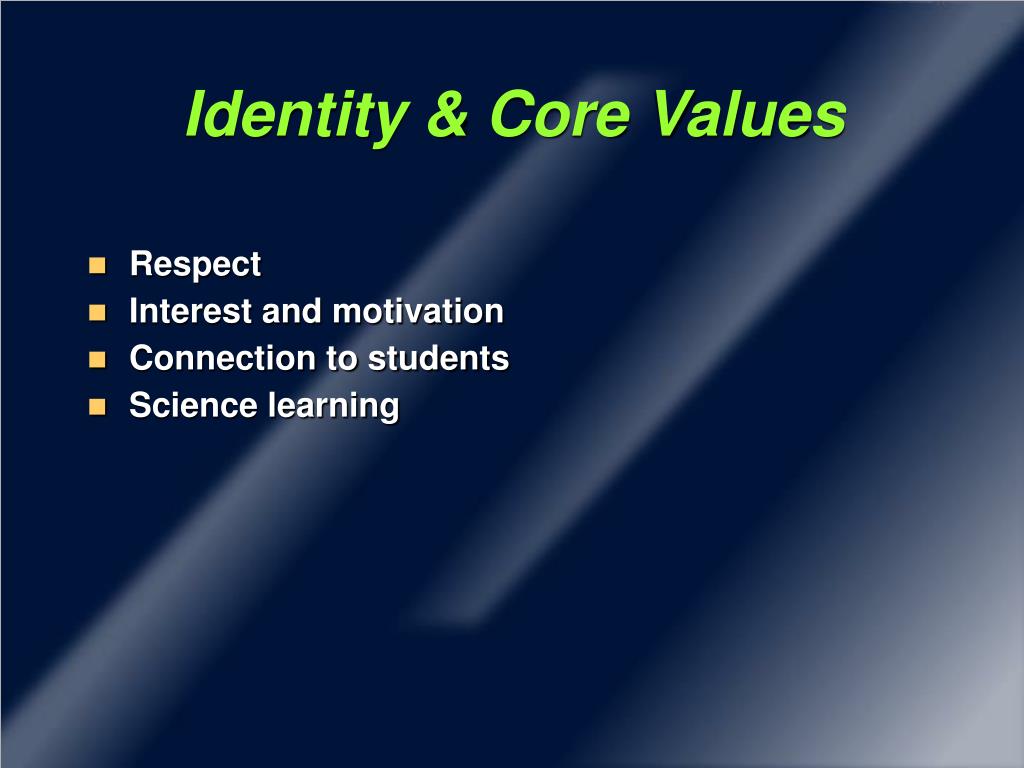 Identity & Core Values

- Respect
- Interest and motivation
- Connection to students
- Science learning